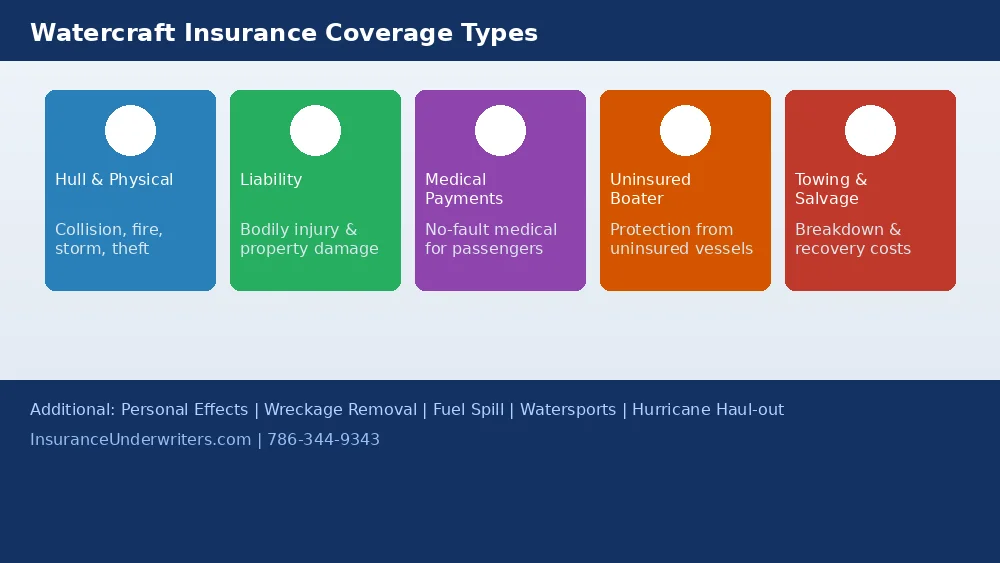 Watercraft Insurance Coverage Types

Hull & Physical

Collision, fire, storm, theft

Liability

Bodily injury & property damage

Medical Payments

No-fault medical for passengers

Uninsured Boater

Protection from uninsured vessels

Towing & Salvage

Breakdown & recovery costs

Additional: Personal Effects | Wreckage Removal | Fuel Spill | Watersports | Hurricane Haul-out

InsuranceUnderwriters.com | 786-344-9343